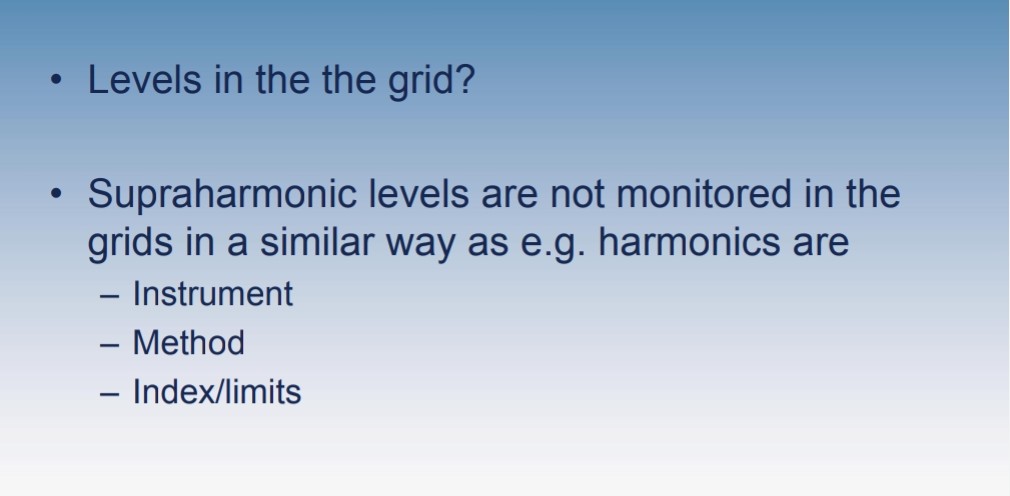 • Levels in the the grid?

• Supraharmonic levels are not monitored in the grids in a similar way as e.g. harmonics are
– Instrument
– Method
– Index/limits